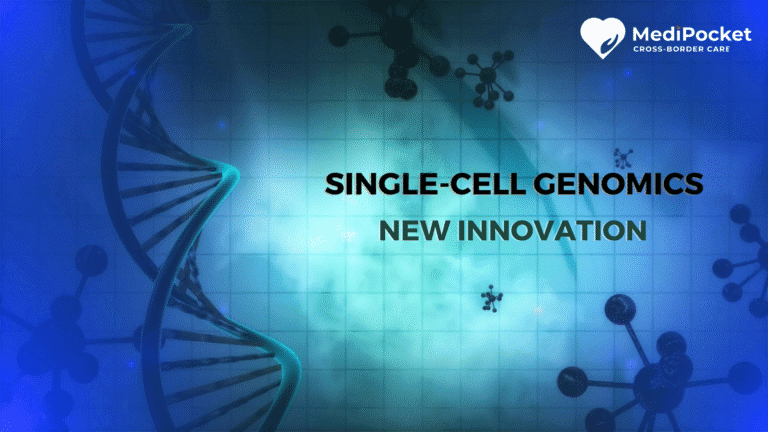 MediPocket
CROSS-BORDER CARE

SINGLE-CELL GENOMICS
NEW INNOVATION